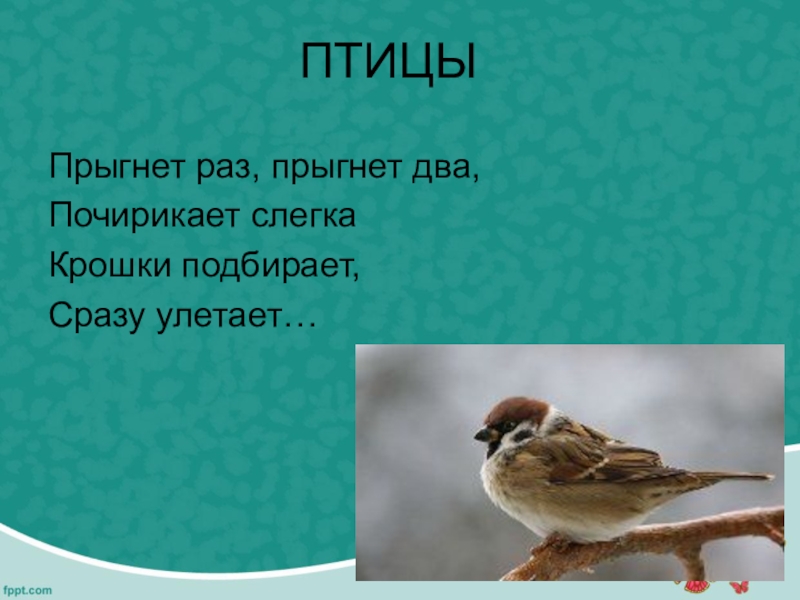 ПТИЦЫ

Прыгнет раз, прыгнет два,
Почирикает слегка
Крошки подбирает,
Сразу улетает…

fppt.com